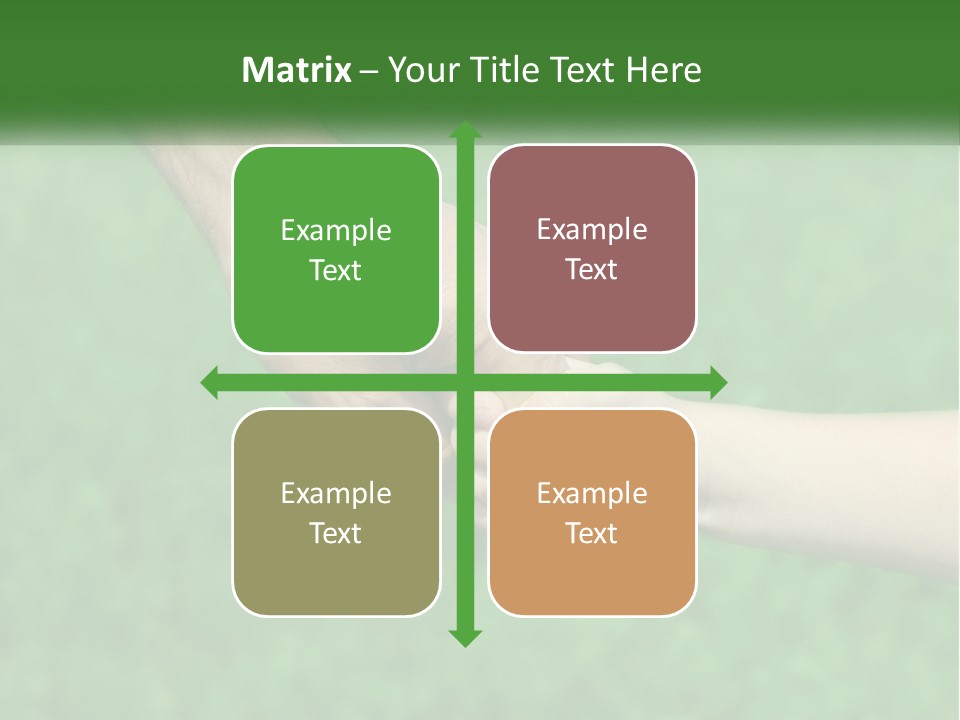 Matrix – Your Title Text Here

Example Text

Example Text

Example Text

Example Text